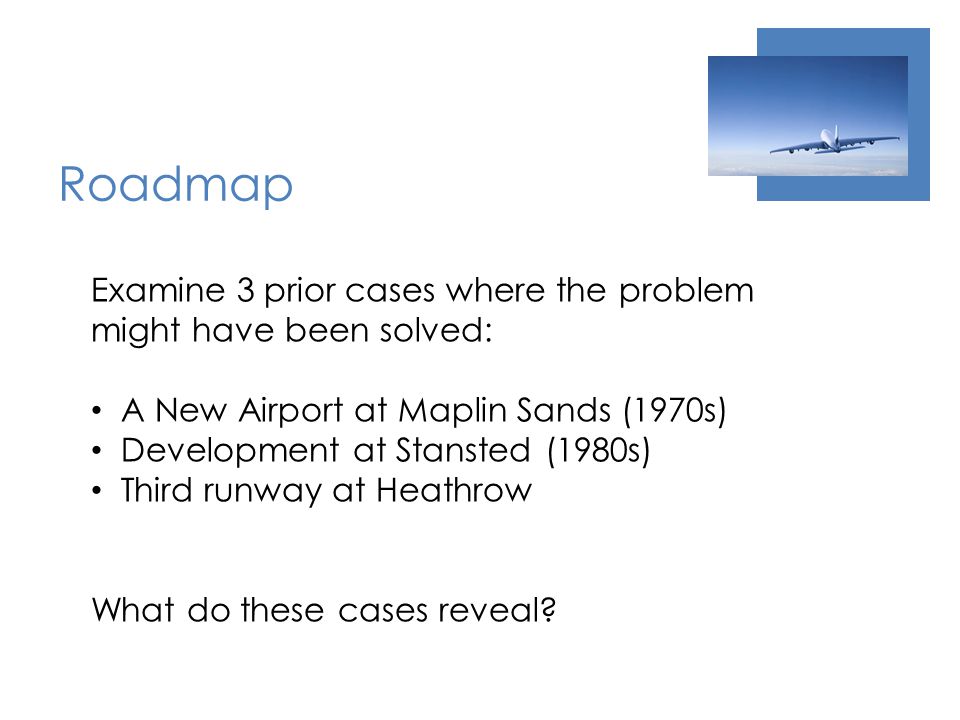 Roadmap

Examine 3 prior cases where the problem might have been solved:

• A New Airport at Maplin Sands (1970s)
• Development at Stansted (1980s)
• Third runway at Heathrow

What do these cases reveal?